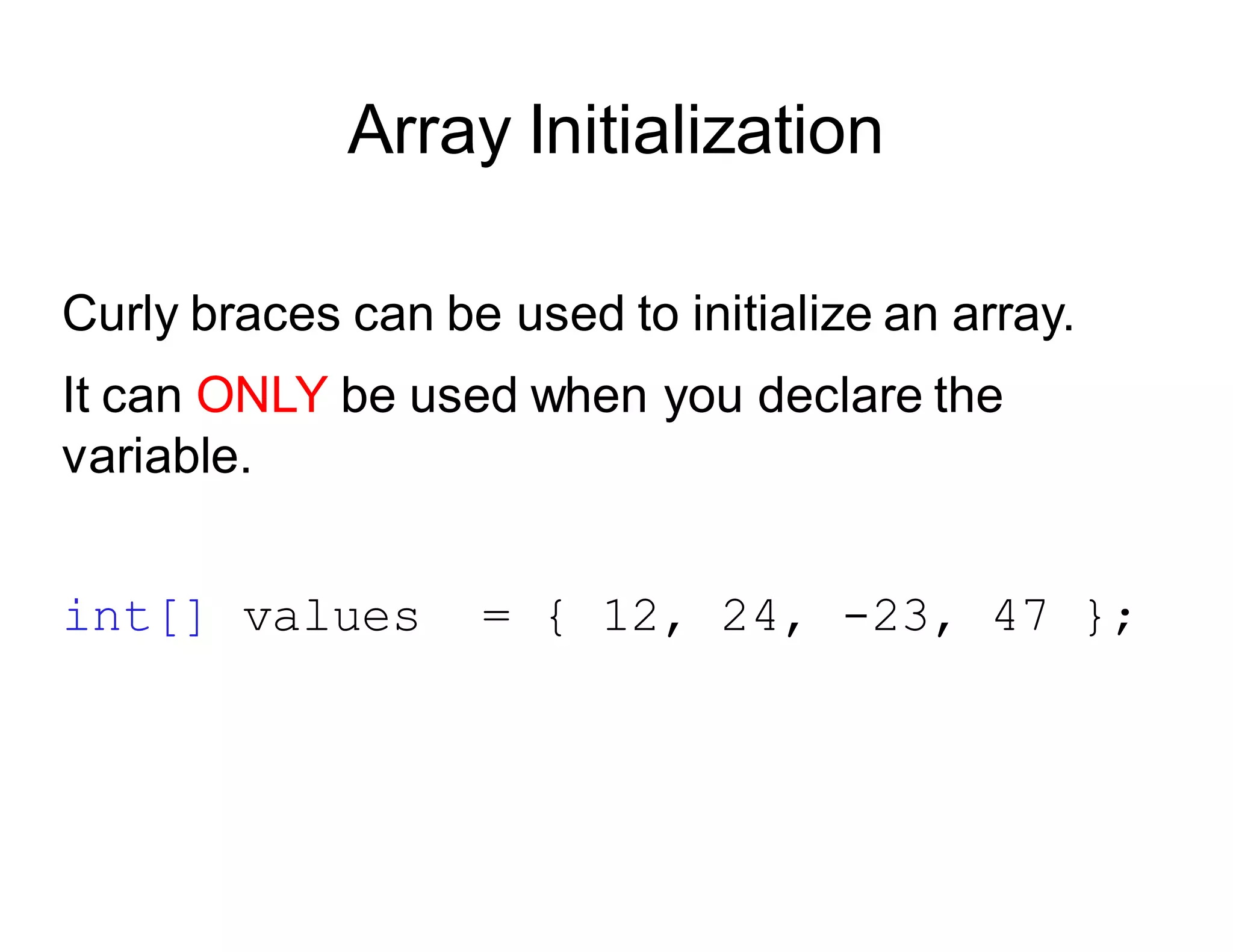 Array Initialization

Curly braces can be used to initialize an array.

It can ONLY be used when you declare the variable.

int[] values = { 12, 24, -23, 47 };